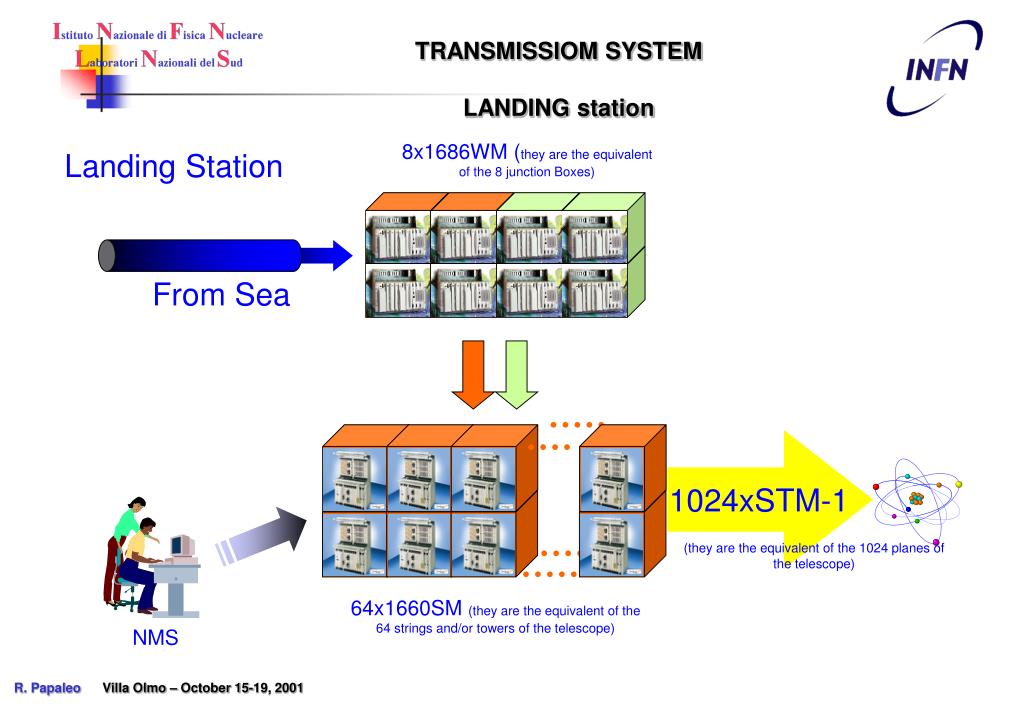 Istituto Nazionale di Fisica Nucleare
Laboratori Nazionali del Sud

TRANSMISSIOM SYSTEM

INFN

LANDING station

Landing Station

8x1686WM (they are the equivalent of the 8 junction Boxes)

From Sea

1024xSTM-1

(they are the equivalent of the 1024 planes of the telescope)

64x1660SM (they are the equivalent of the 64 strings and/or towers of the telescope)

NMS

R. Papaleo Villa Olmo – October 15-19, 2001